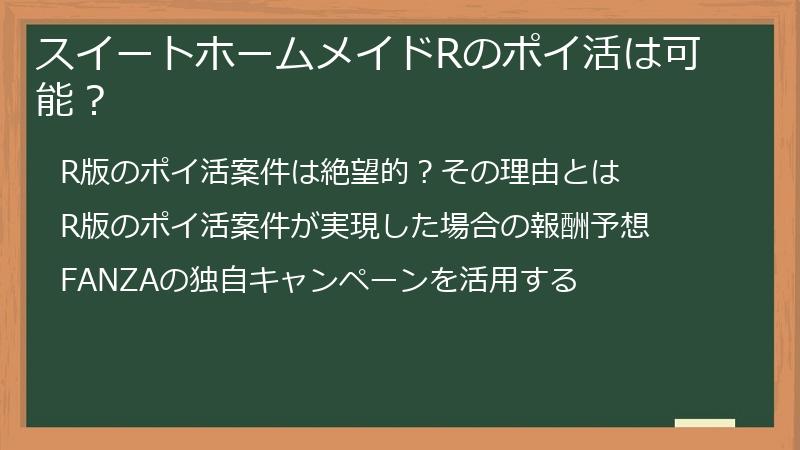 スイートホームメイドRのポイ活は可能？

R版のポイ活案件は絶望的？その理由とは

R版のポイ活案件が実現した場合の報酬予想

FANZAの独自キャンペーンを活用する